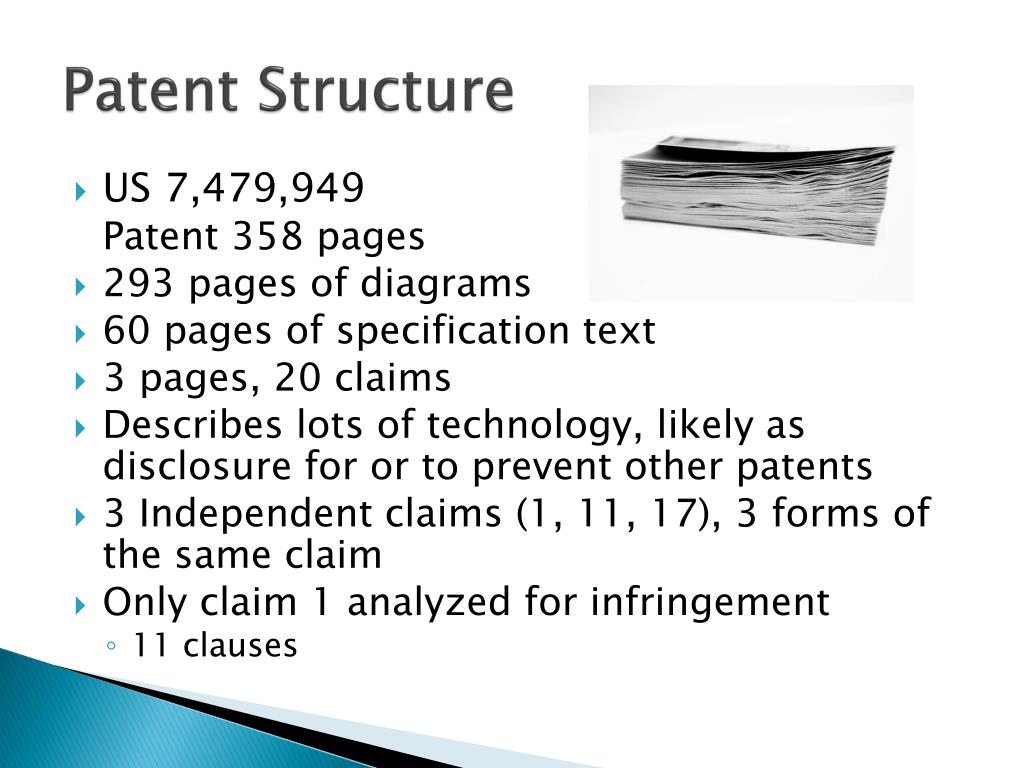 Patent Structure

US 7,479,949
Patent 358 pages

293 pages of diagrams

60 pages of specification text

3 pages, 20 claims

Describes lots of technology, likely as disclosure for or to prevent other patents

3 Independent claims (1, 11, 17), 3 forms of the same claim

Only claim 1 analyzed for infringement

11 clauses